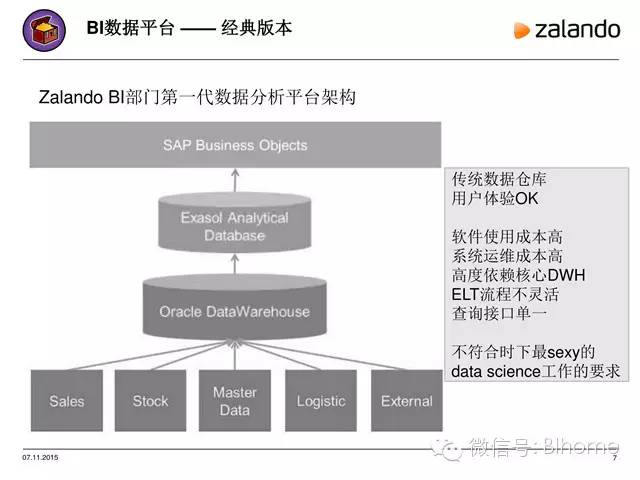 BI数据平台 —— 经典版本

zalando

Zalando BI部门第一代数据分析平台架构

SAP Business Objects

Exasol Analytical Database

Oracle DataWarehouse

Sales

Stock

Master Data

Logistic

External

传统数据仓库
用户体验OK

软件使用成本高
系统运维成本高
高度依赖核心DWH
ELT流程不灵活
查询接口单一

不符合时下最sexy的 data science工作的要求

07.11.2015

微信号: BIhome

7